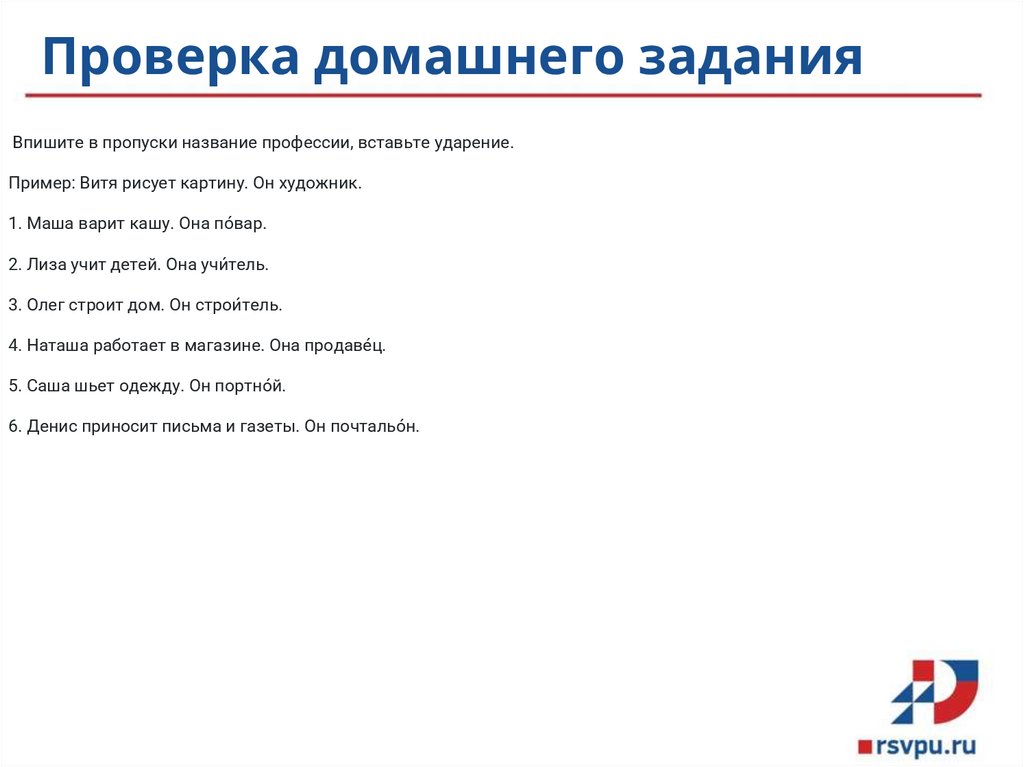 Проверка домашнего задания

Впишите в пропуски название профессии, вставьте ударение.

Пример: Витя рисует картину. Он художник.

1. Маша варит кашу. Она по́вар.

2. Лиза учит детей. Она учи́тель.

3. Олег строит дом. Он строи́тель.

4. Наташа работает в магазине. Она продаве́ц.

5. Саша шьет одежду. Он портно́й.

6. Денис приносит письма и газеты. Он почтальо́н.

rsvpu.ru